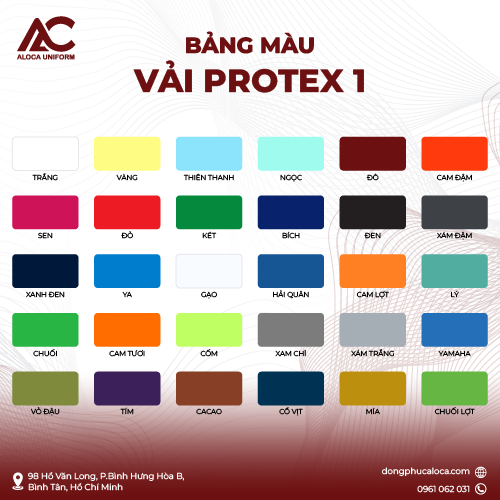 AC
ALOCA UNIFORM

BẢNG MÀU
VẢI PROTEX 1

TRẮNG
VÀNG
THIÊN THANH
NGỌC
ĐÔ
CAM ĐẬM

SEN
ĐỎ
KÉT
BÍCH
ĐEN
XÁM ĐẬM

XANH ĐEN
YA
GẠO
HẢI QUÂN
CAM LỢT
LÝ

CHUỐI
CAM TƯƠI
CỐM
XAM CHÌ
XÁM TRẮNG
YAMAHA

VỎ ĐẬU
TÍM
CACAO
CỔ VỊT
MÍA
CHUỐI LỢT

98 Hồ Văn Long, P.Bình Hưng Hòa B, Bình Tân, Hồ Chí Minh

dongphucaloca.com
0961 062 031